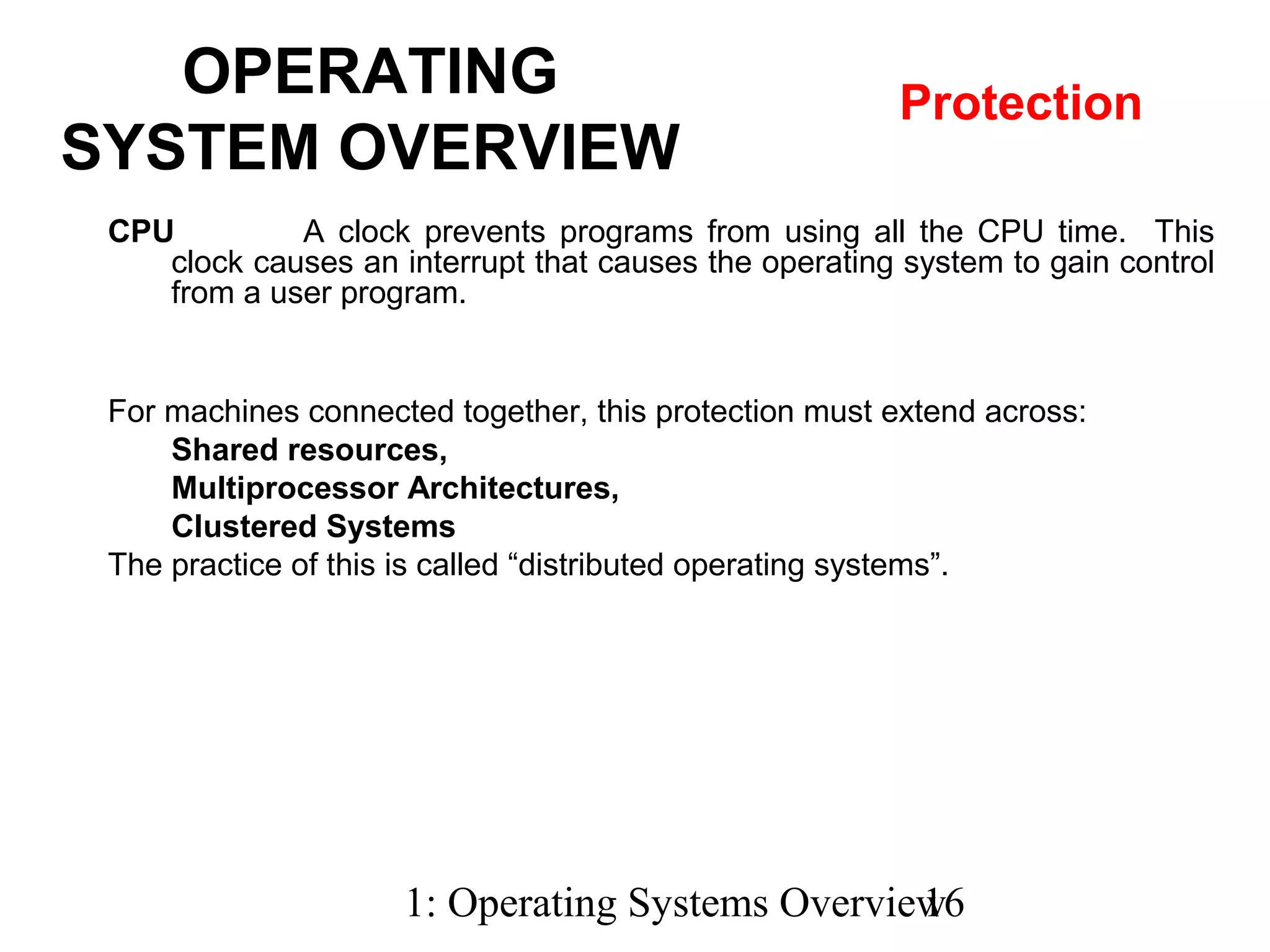 OPERATING SYSTEM OVERVIEW

Protection

CPU A clock prevents programs from using all the CPU time. This clock causes an interrupt that causes the operating system to gain control from a user program.

For machines connected together, this protection must extend across:
Shared resources,
Multiprocessor Architectures,
Clustered Systems
The practice of this is called “distributed operating systems”.

1: Operating Systems Overview 16